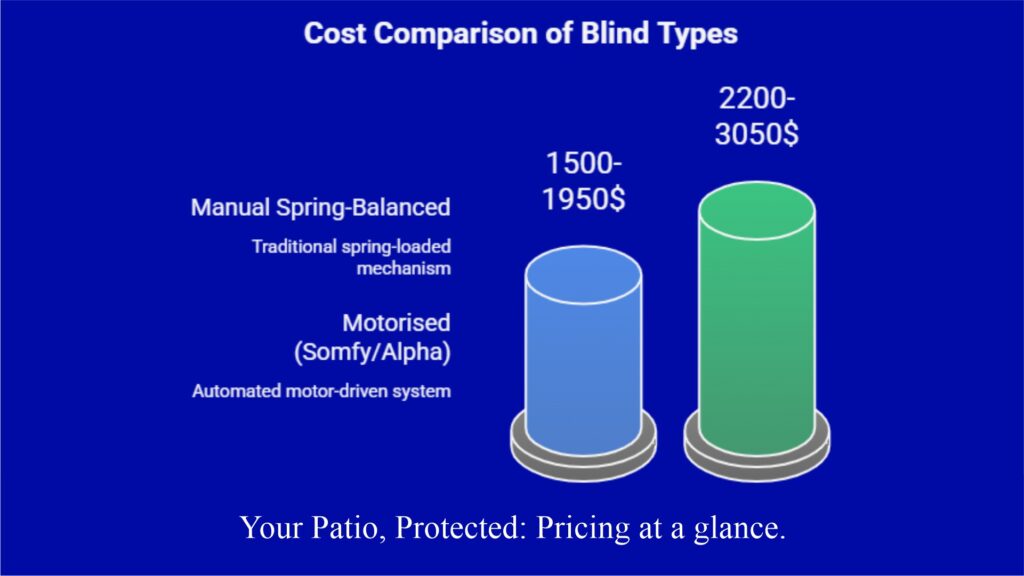 Cost Comparison of Blind Types

Manual Spring-Balanced

Traditional spring-loaded mechanism

Motorised (Somfy/Alpha)

Automated motor-driven system

1500-1950$

2200-3050$

Your Patio, Protected: Pricing at a glance.